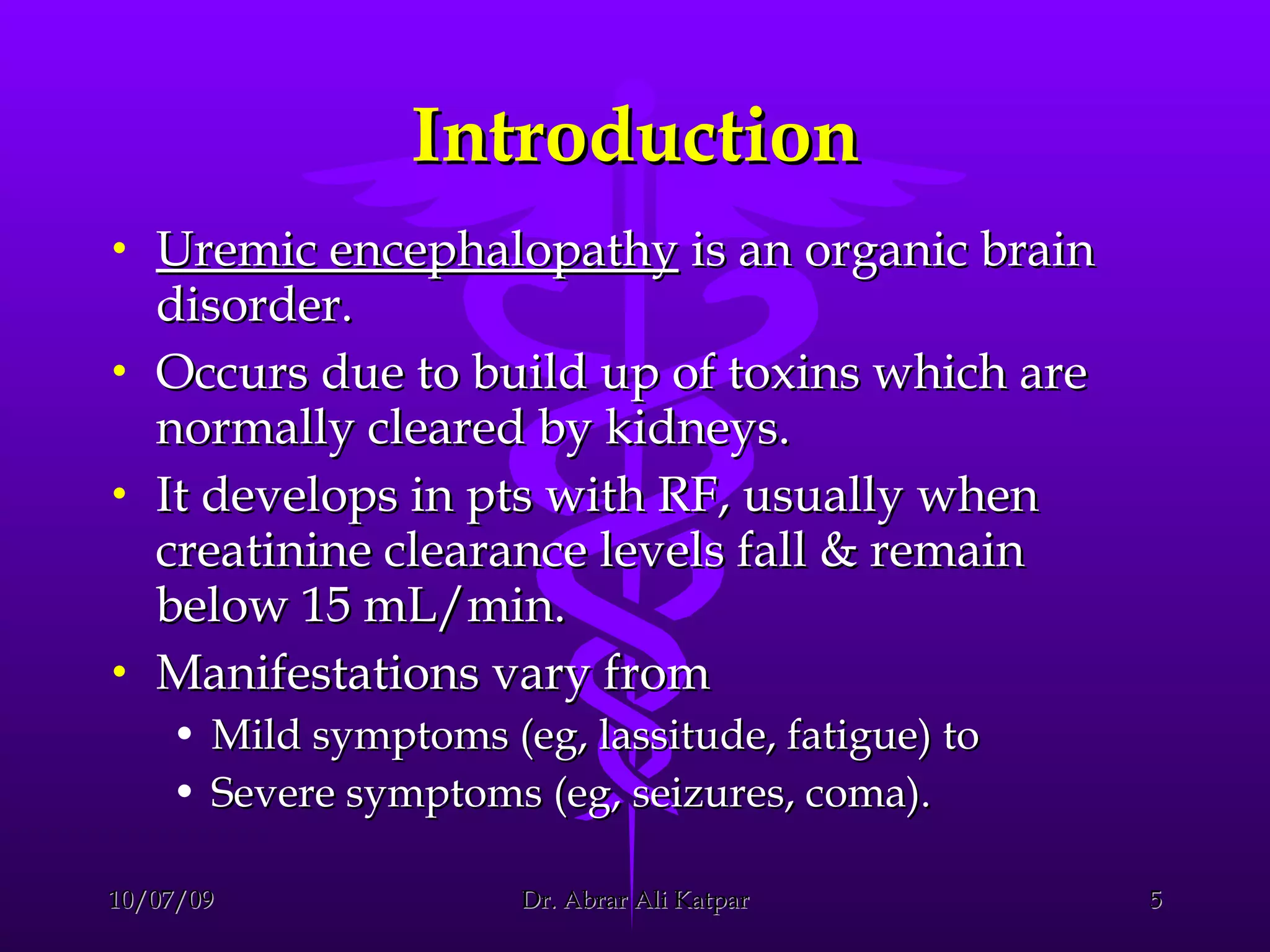 Introduction

• Uremic encephalopathy is an organic brain disorder.
• Occurs due to build up of toxins which are normally cleared by kidneys.
• It develops in pts with RF, usually when creatinine clearance levels fall & remain below 15 mL/min.
• Manifestations vary from
  • Mild symptoms (eg, lassitude, fatigue) to
  • Severe symptoms (eg, seizures, coma).

10/07/09 Dr. Abrar Ali Katpar 5